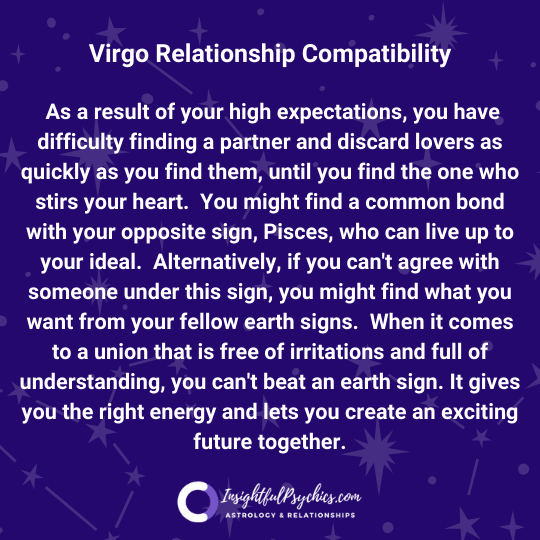 Virgo Relationship Compatibility

As a result of your high expectations, you have difficulty finding a partner and discard lovers as quickly as you find them, until you find the one who stirs your heart. You might find a common bond with your opposite sign, Pisces, who can live up to your ideal. Alternatively, if you can't agree with someone under this sign, you might find what you want from your fellow earth signs. When it comes to a union that is free of irritations and full of understanding, you can't beat an earth sign. It gives you the right energy and lets you create an exciting future together.

InsightfulPsychics.com
ASTROLOGY & RELATIONSHIPS